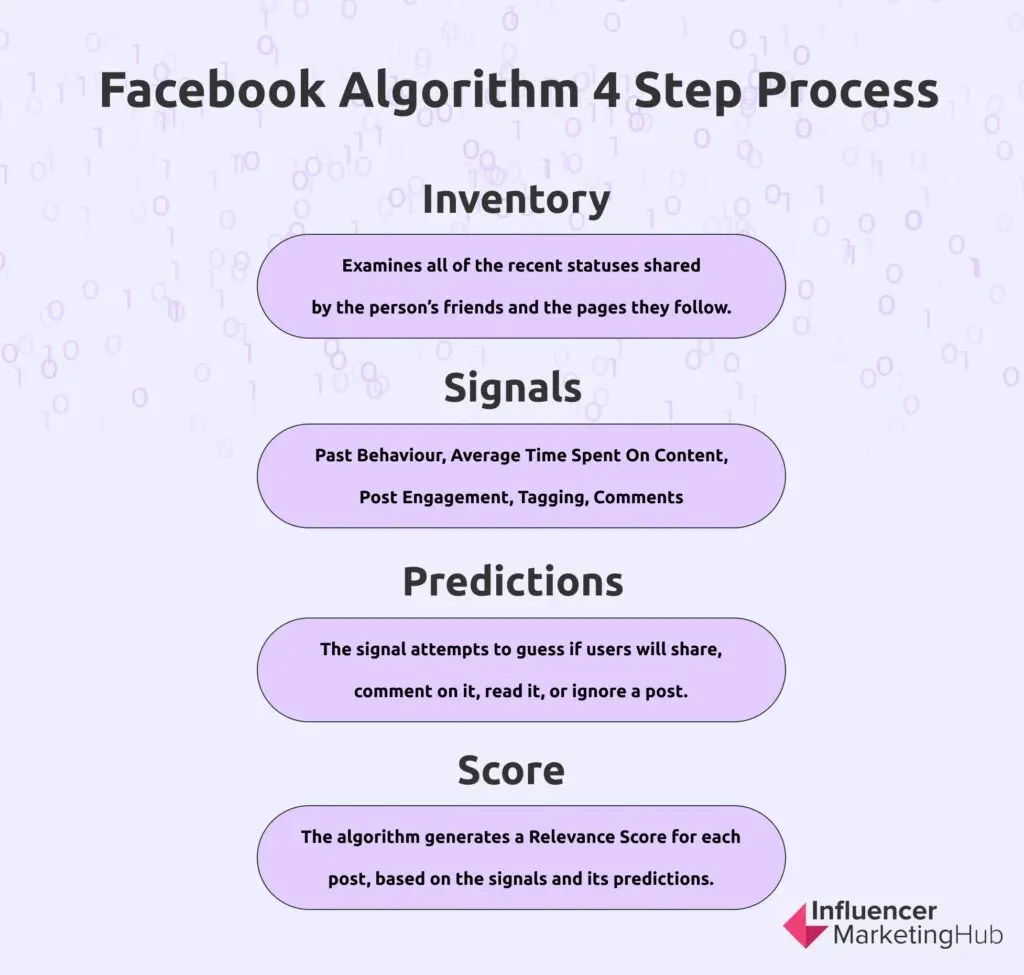 Facebook Algorithm 4 Step Process

Inventory

Examines all of the recent statuses shared by the person's friends and the pages they follow.

Signals

Past Behaviour, Average Time Spent On Content, Post Engagement, Tagging, Comments

Predictions

The signal attempts to guess if users will share, comment on it, read it, or ignore a post.

Score

The algorithm generates a Relevance Score for each post, based on the signals and its predictions.

Influencer MarketingHub